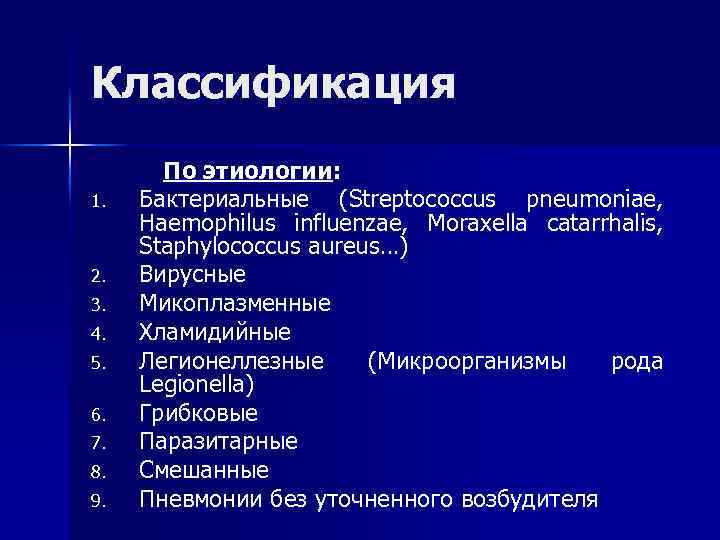 Классификация

По этиологии:

1. Бактериальные (Streptococcus pneumoniae, Haemophilus influenzae, Moraxella catarrhalis, Staphylococcus aureus…)
2. Вирусные
3. Микоплазменные
4. Хламидийные
5. Легионеллезные (Микроорганизмы рода Legionella)
6. Грибковые
7. Паразитарные
8. Смешанные
9. Пневмонии без уточненного возбудителя